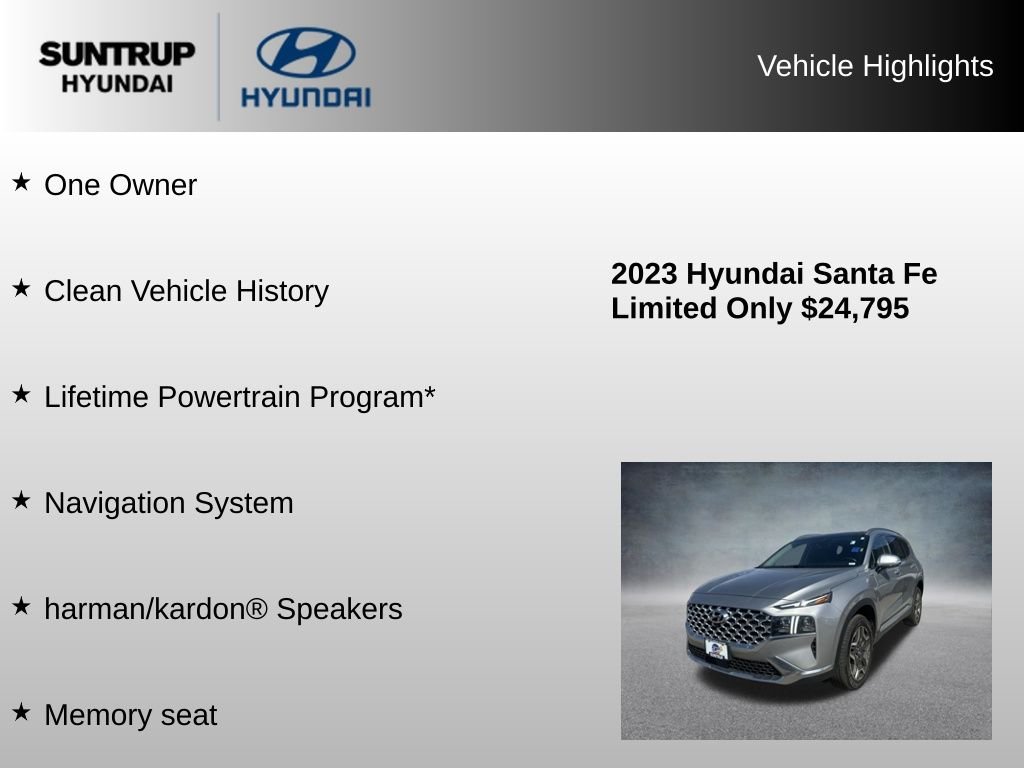 SUNTRUP HYUNDAI

HYUNDAI

Vehicle Highlights

★ One Owner

★ Clean Vehicle History

★ Lifetime Powertrain Program*

★ Navigation System

★ harman/kardon® Speakers

★ Memory seat

2023 Hyundai Santa Fe Limited Only $24,795